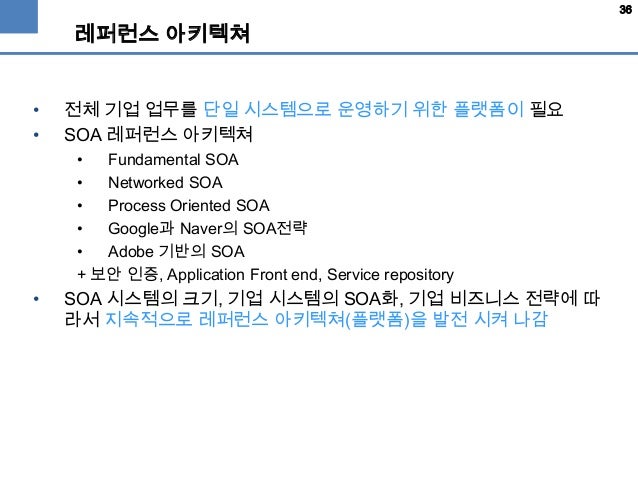 36

레퍼런스 아키텍쳐

• 전체 기업 업무를 단일 시스템으로 운영하기 위한 플랫폼이 필요
• SOA 레퍼런스 아키텍쳐
  • Fundamental SOA
  • Networked SOA
  • Process Oriented SOA
  • Google과 Naver의 SOA전략
  • Adobe 기반의 SOA
  + 보안 인증, Application Front end, Service repository
• SOA 시스템의 크기, 기업 시스템의 SOA화, 기업 비즈니스 전략에 따라서 지속적으로 레퍼런스 아키텍쳐(플랫폼)을 발전 시켜 나감